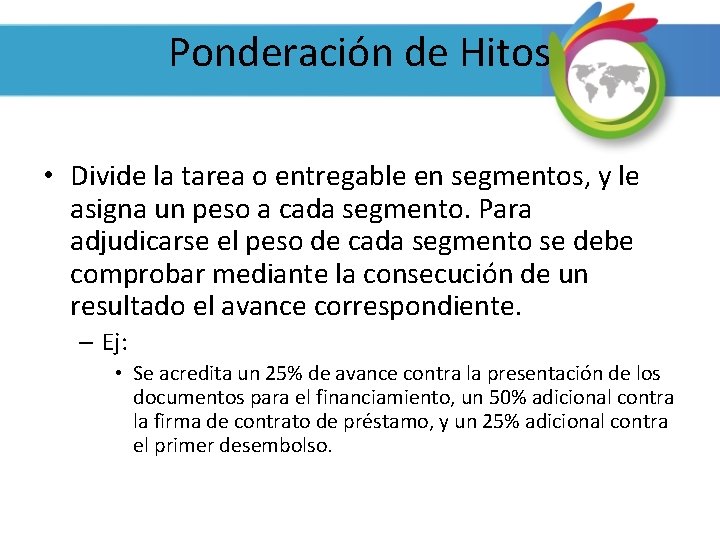 Ponderación de Hitos

• Divide la tarea o entregable en segmentos, y le asigna un peso a cada segmento. Para adjudicarse el peso de cada segmento se debe comprobar mediante la consecución de un resultado el avance correspondiente.

– Ej:

• Se acredita un 25% de avance contra la presentación de los documentos para el financiamiento, un 50% adicional contra la firma de contrato de préstamo, y un 25% adicional contra el primer desembolso.